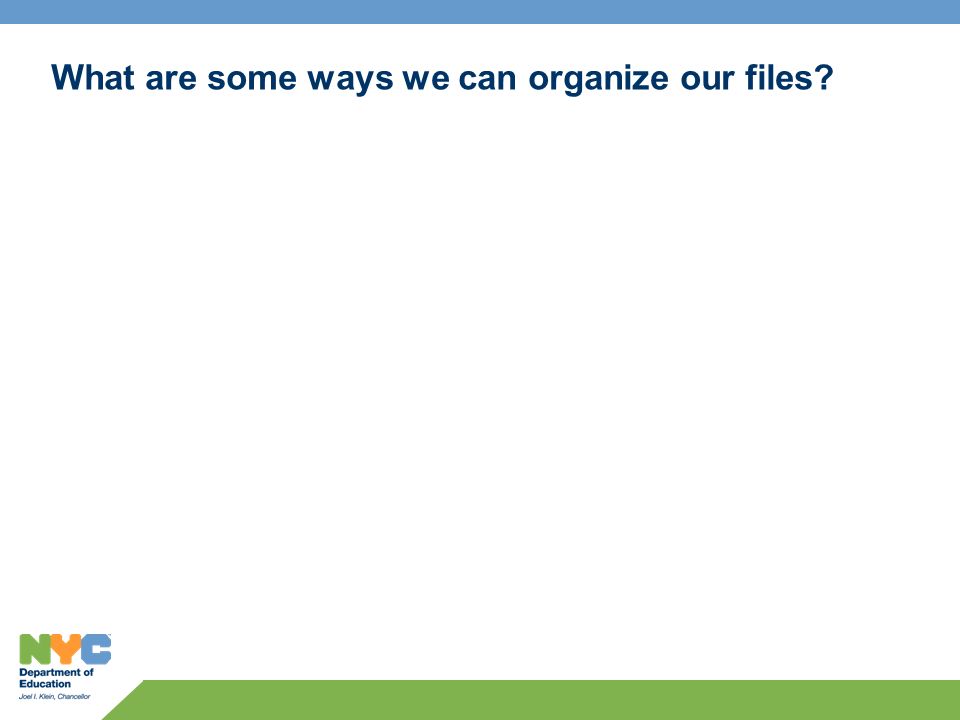 What are some ways we can organize our files?

NYC
Department of Education
Joel I. Klein, Chancellor